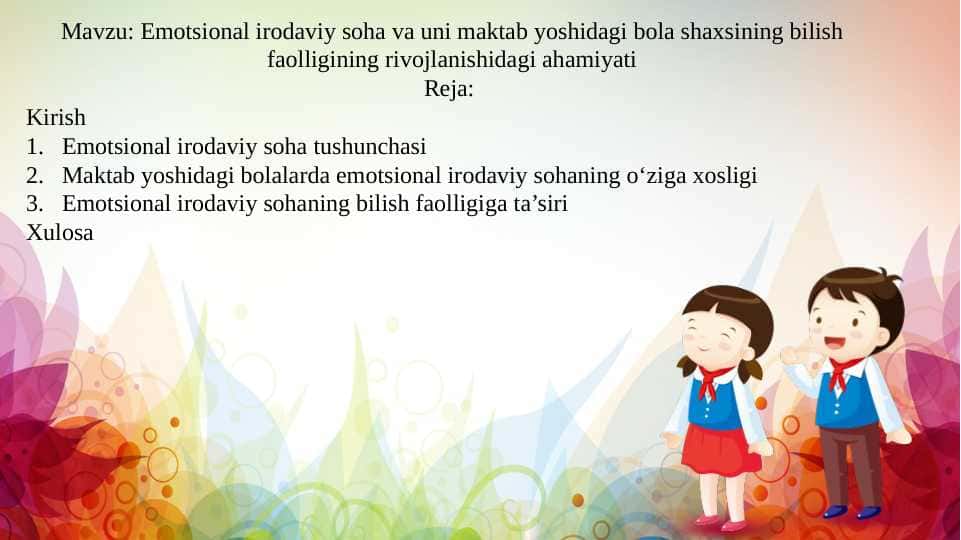 Mavzu: Emotsional irodaviy soha va uni maktab yoshidagi bola shaxsining bilish faolligining rivojlanishidagi ahamiyati

Reja:

Kirish
1. Emotsional irodaviy soha tushunchasi
2. Maktab yoshidagi bolalarda emotsional irodaviy sohaning o‘ziga xosligi
3. Emotsional irodaviy sohaning bilish faolligiga ta’siri
Xulosa